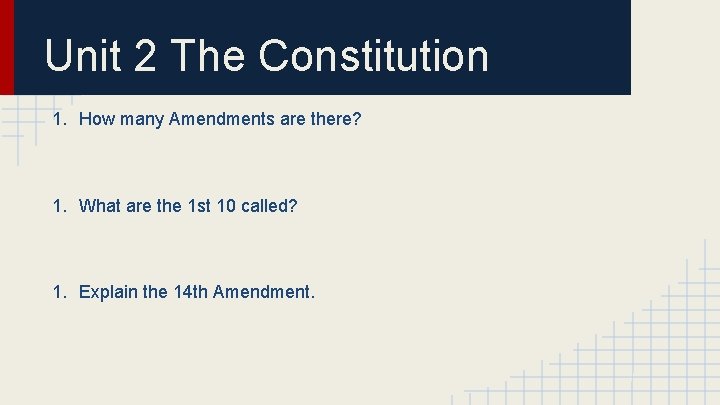 Unit 2 The Constitution

1. How many Amendments are there?

1. What are the 1st 10 called?

1. Explain the 14th Amendment.